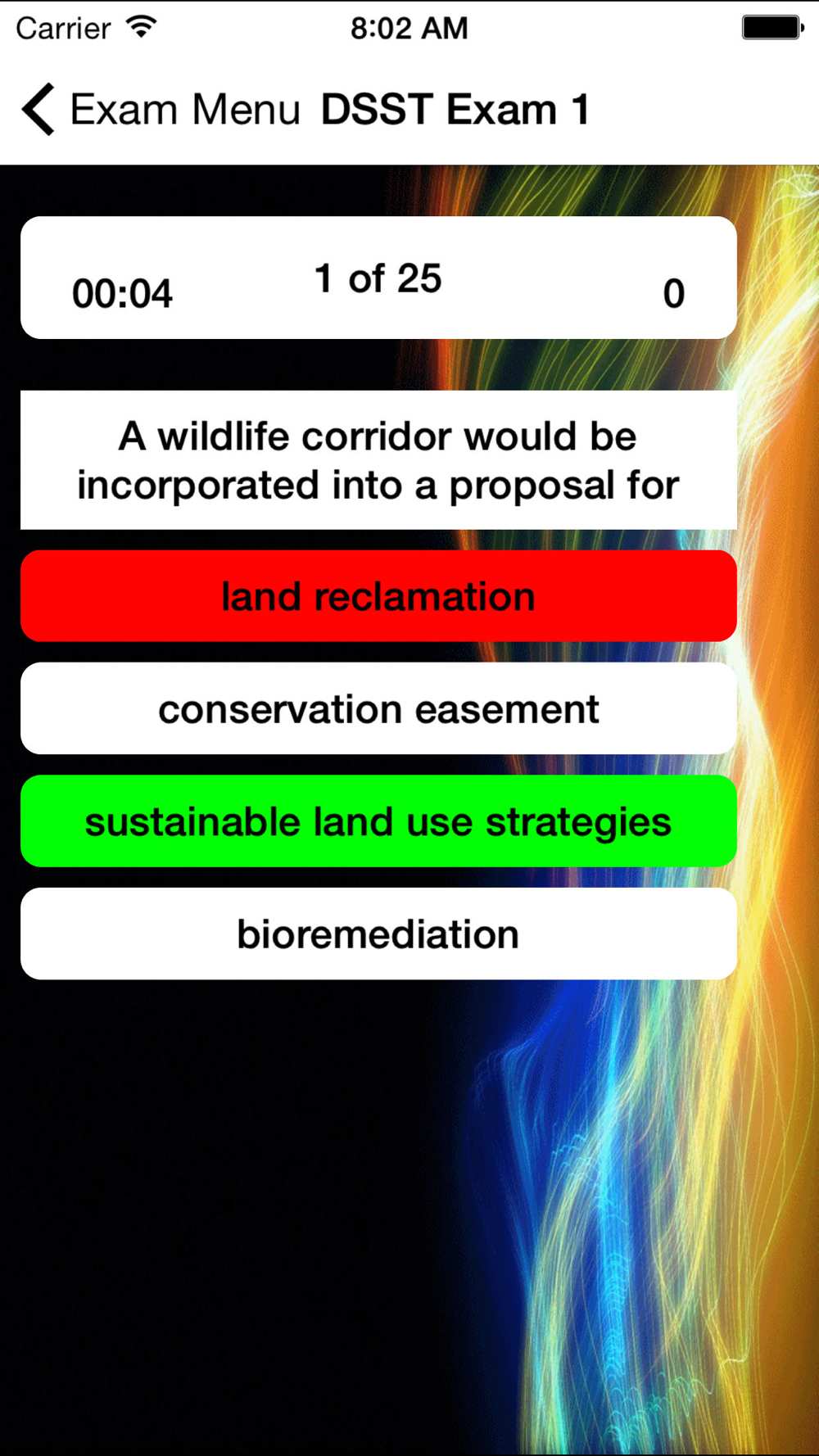 Carrier 8:02 AM

Exam Menu DSST Exam 1

00:04 1 of 25 0

A wildlife corridor would be incorporated into a proposal for

land reclamation

conservation easement

sustainable land use strategies

bioremediation